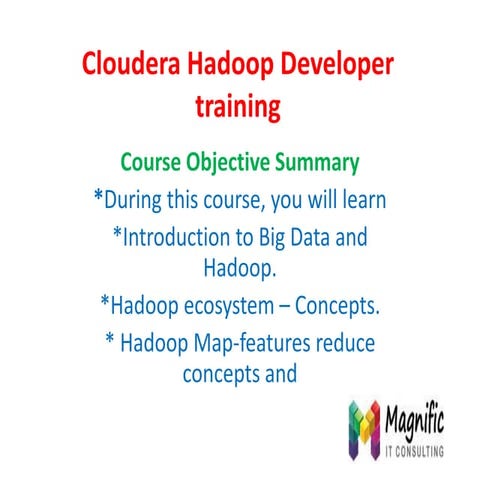 Cloudera Hadoop Developer training

Course Objective Summary

*During this course, you will learn

*Introduction to Big Data and Hadoop.

*Hadoop ecosystem – Concepts.

* Hadoop Map-features reduce concepts and

Magnific
IT CONSULTING